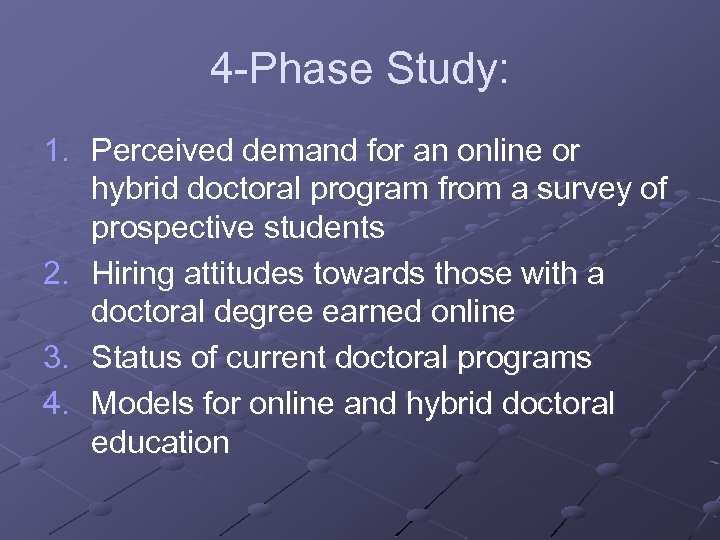 4-Phase Study:

1. Perceived demand for an online or hybrid doctoral program from a survey of prospective students
2. Hiring attitudes towards those with a doctoral degree earned online
3. Status of current doctoral programs
4. Models for online and hybrid doctoral education